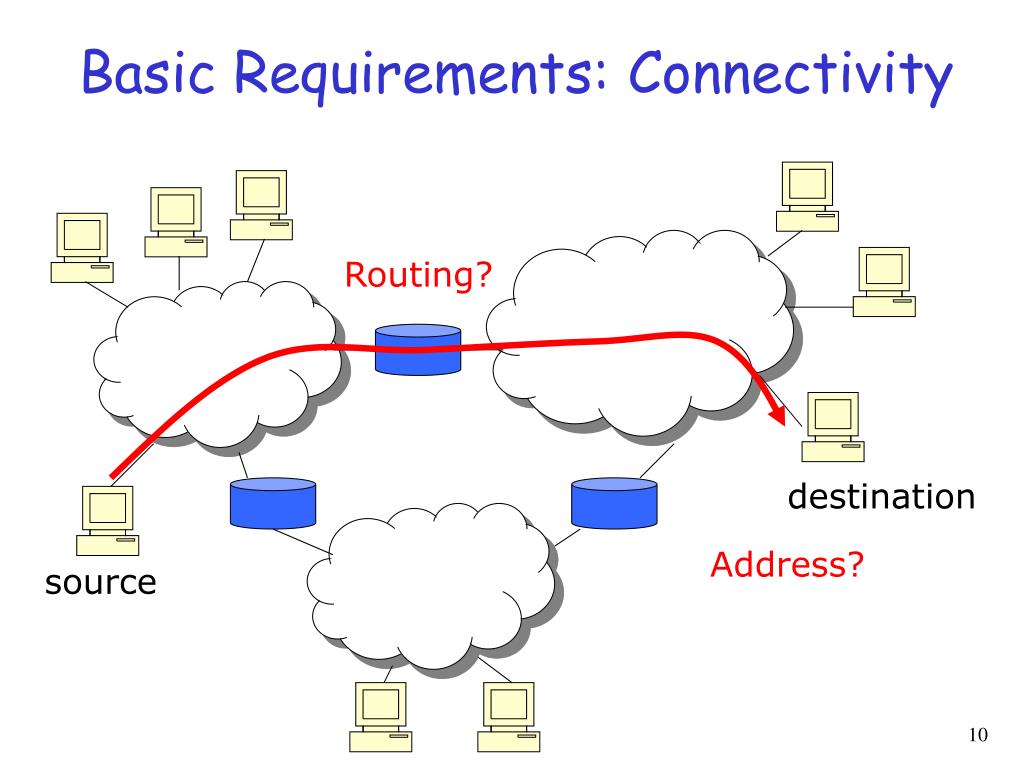 Basic Requirements: Connectivity

Routing?

destination

Address?

source

10